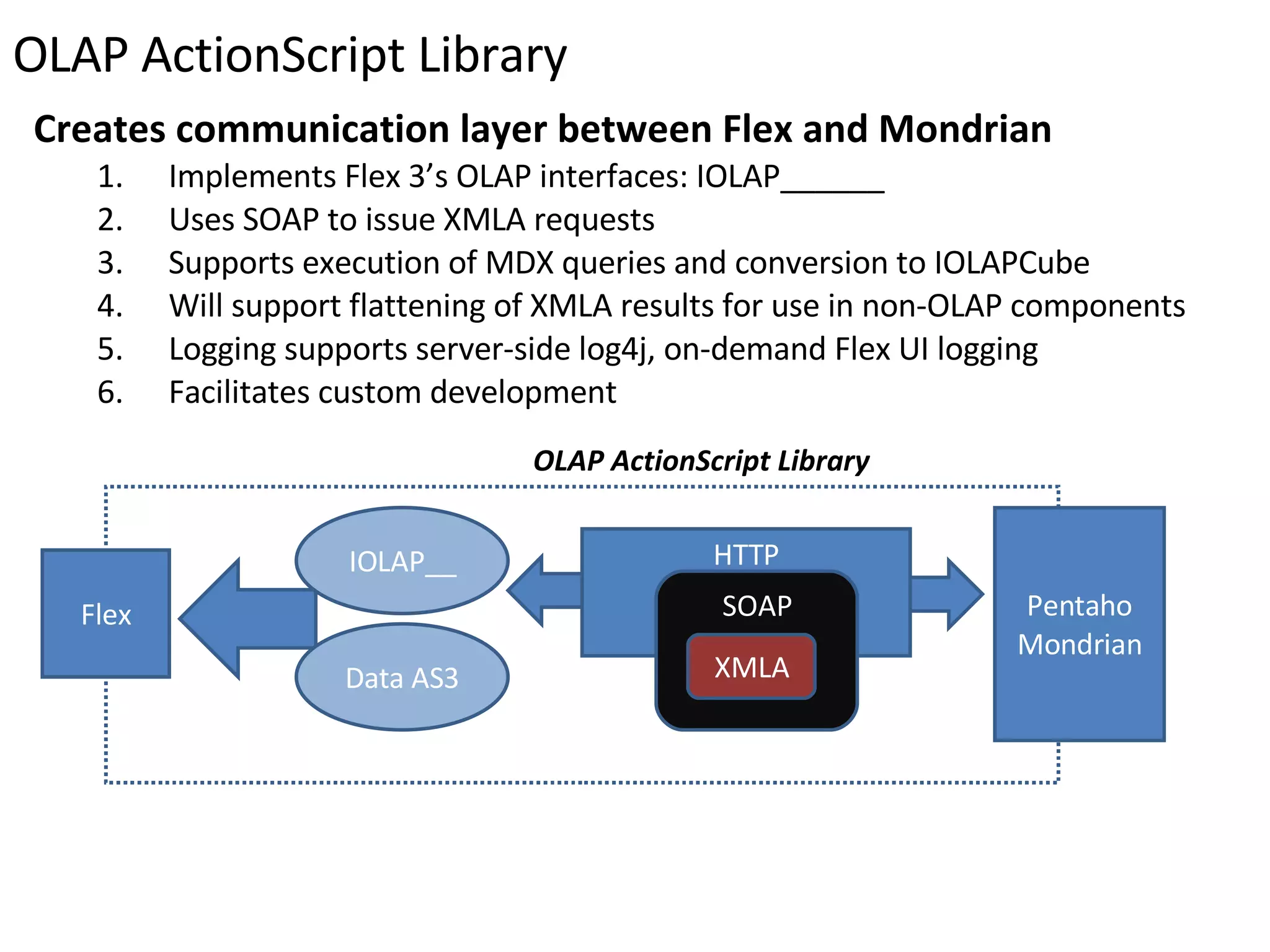 OLAP ActionScript Library

Creates communication layer between Flex and Mondrian

1. Implements Flex 3's OLAP interfaces: IOLAP______
2. Uses SOAP to issue XMLA requests
3. Supports execution of MDX queries and conversion to IOLAPCube
4. Will support flattening of XMLA results for use in non-OLAP components
5. Logging supports server-side log4j, on-demand Flex UI logging
6. Facilitates custom development

OLAP ActionScript Library

Flex

IOLAP__

Data AS3

HTTP

SOAP

XMLA

Pentaho Mondrian